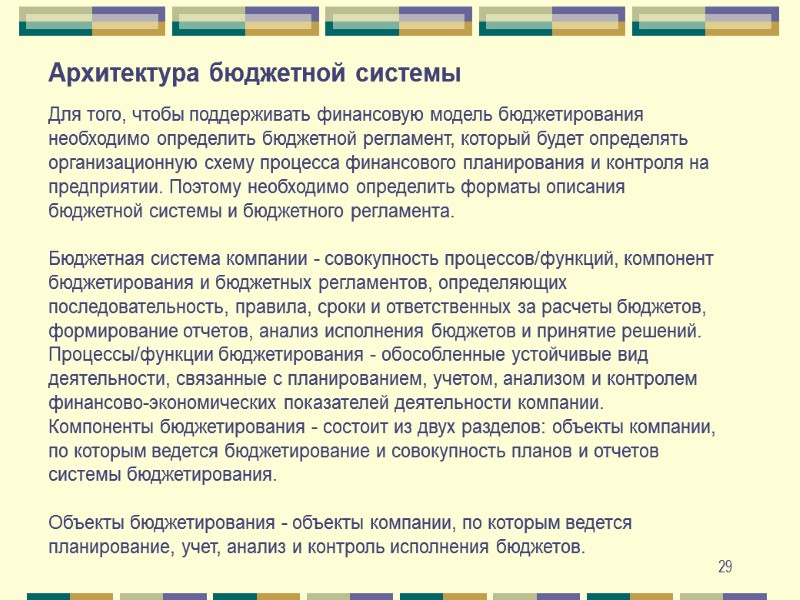 Архитектура бюджетной системы

Для того, чтобы поддерживать финансовую модель бюджетирования необходимо определить бюджетной регламент, который будет определять организационную схему процесса финансового планирования и контроля на предприятии. Поэтому необходимо определить форматы описания бюджетной системы и бюджетного регламента.

Бюджетная система компании - совокупность процессов/функций, компонент бюджетирования и бюджетных регламентов, определяющих последовательность, правила, сроки и ответственных за расчеты бюджетов, формирование отчетов, анализ исполнения бюджетов и принятие решений. Процессы/функции бюджетирования - обособленные устойчивые вид деятельности, связанные с планированием, учетом, анализом и контролем финансово-экономических показателей деятельности компании. Компоненты бюджетирования - состоит из двух разделов: объекты компании, по которым ведется бюджетирование и совокупность планов и отчетов системы бюджетирования.

Объекты бюджетирования - объекты компании, по которым ведется планирование, учет, анализ и контроль исполнения бюджетов.

29